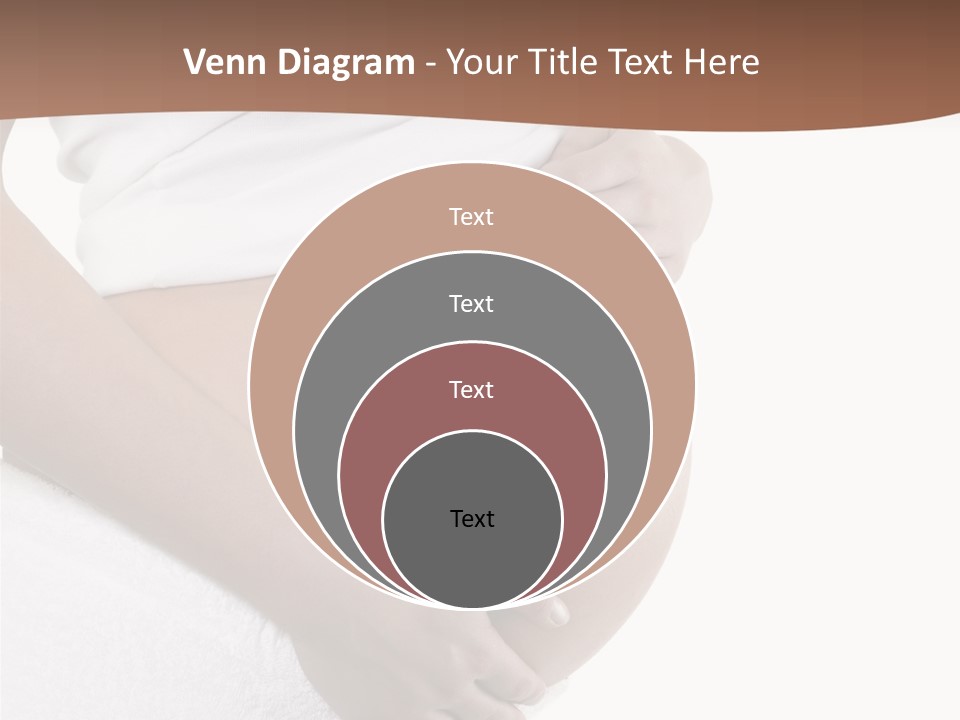 Venn Diagram - Your Title Text Here

Text

Text

Text

Text